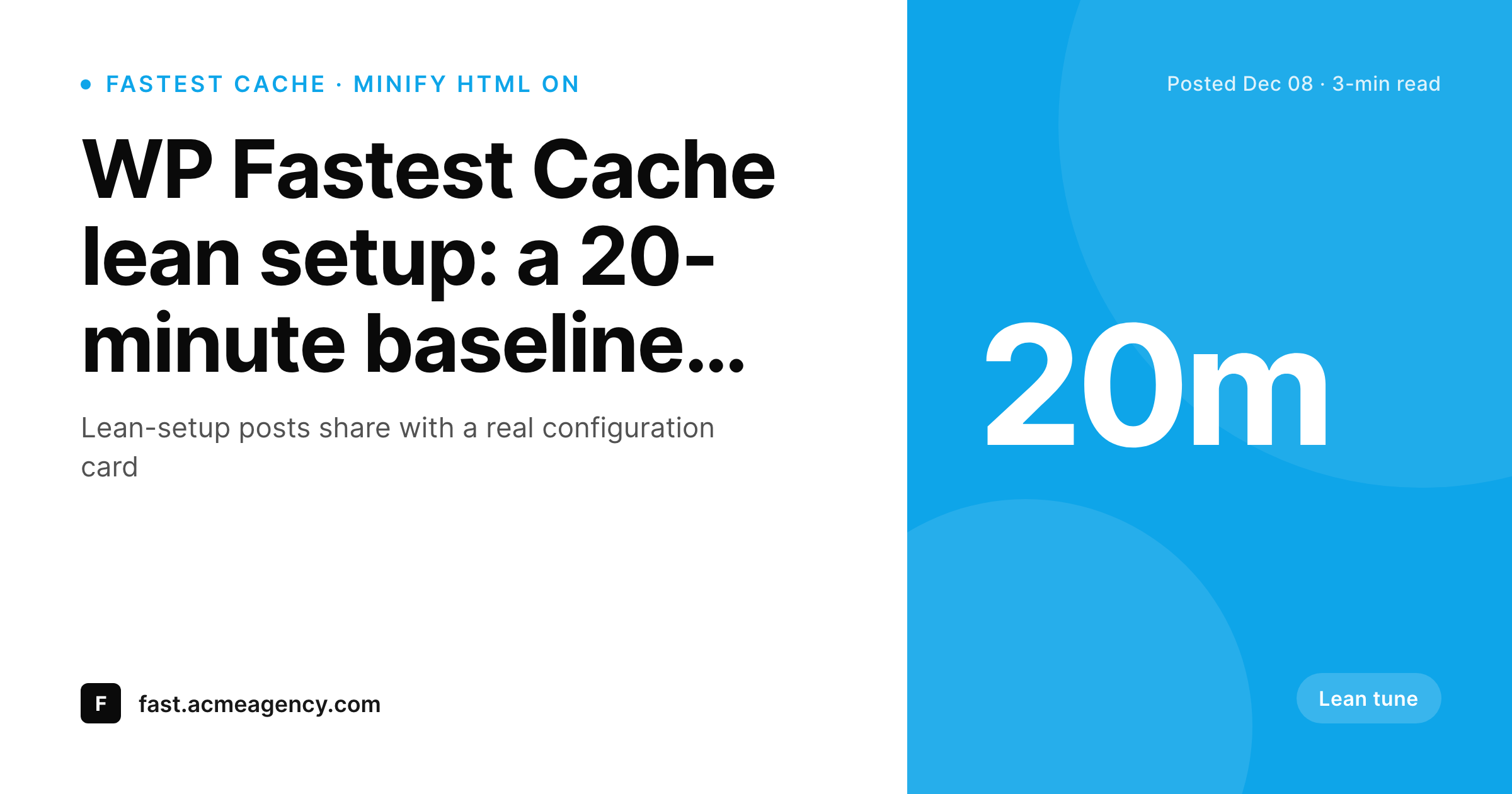 FASTEST CACHE · MINIFY HTML ON

WP Fastest Cache lean setup: a 20-minute baseline...

Lean-setup posts share with a real configuration card

F fast.acmeagency.com

Posted Dec 08 · 3-min read

20m

Lean tune